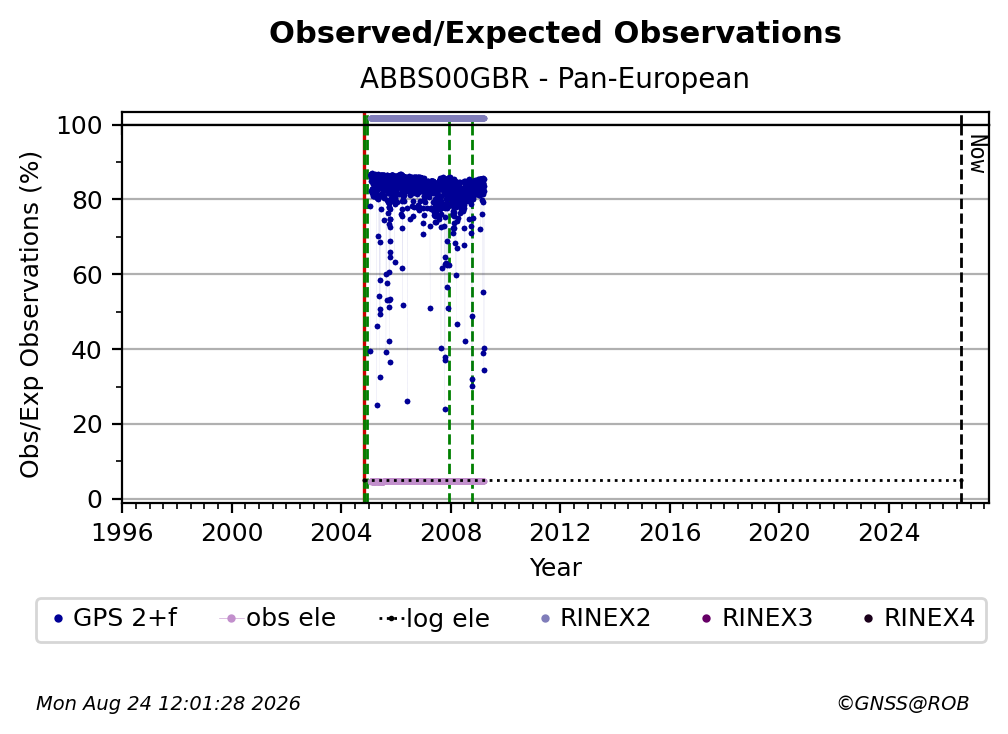 Observed/Expected Observations
ABBS00GBR - Pan-European

Obs/Exp Observations (%)

100
80
60
40
20
0

Now

1996 2000 2004 2008 2012 2016 2020 2024
Year

GPS 2+f
obs ele
log ele
RINEX2
RINEX3
RINEX4

Mon Aug 24 12:01:28 2026
©GNSS@ROB